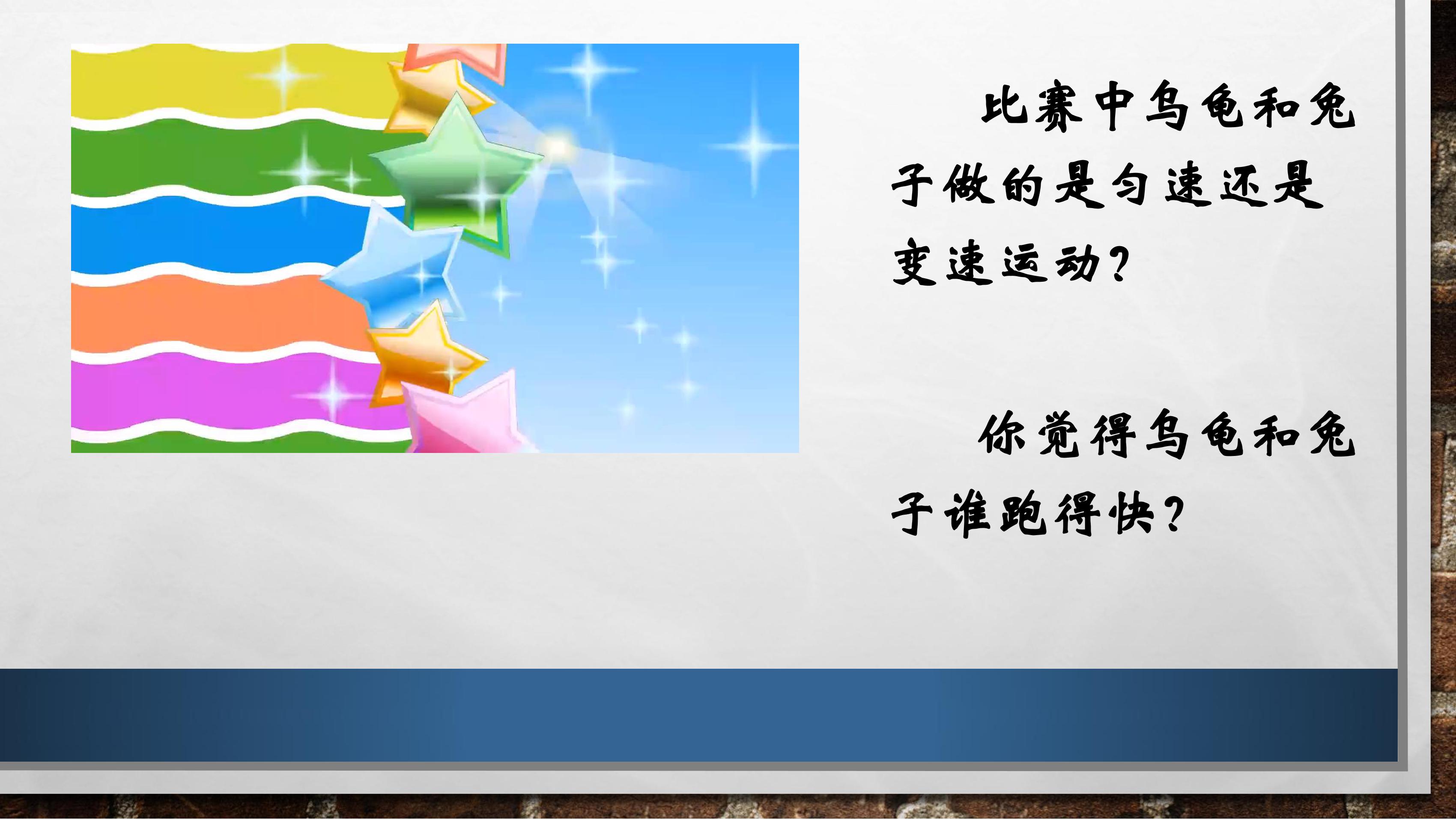 比赛中乌龟和兔子做的是匀速还是变速运动？

你觉得乌龟和兔子谁跑得快？